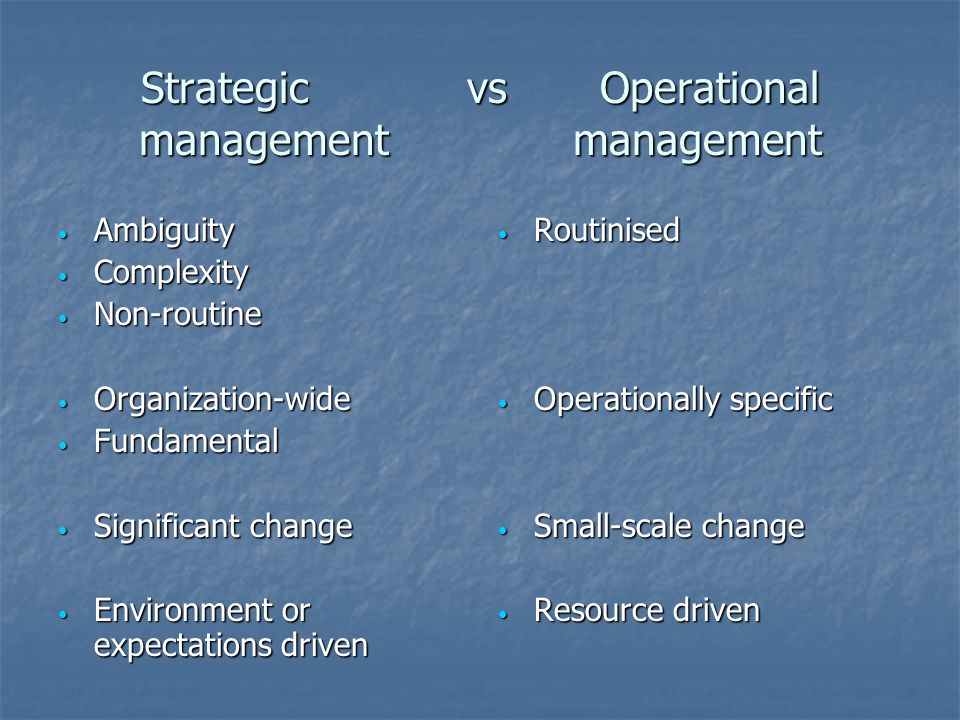 Strategic management vs Operational management

- Ambiguity
- Complexity
- Non-routine

- Organization-wide
- Fundamental

- Significant change

- Environment or expectations driven

- Routinised

- Operationally specific

- Small-scale change

- Resource driven